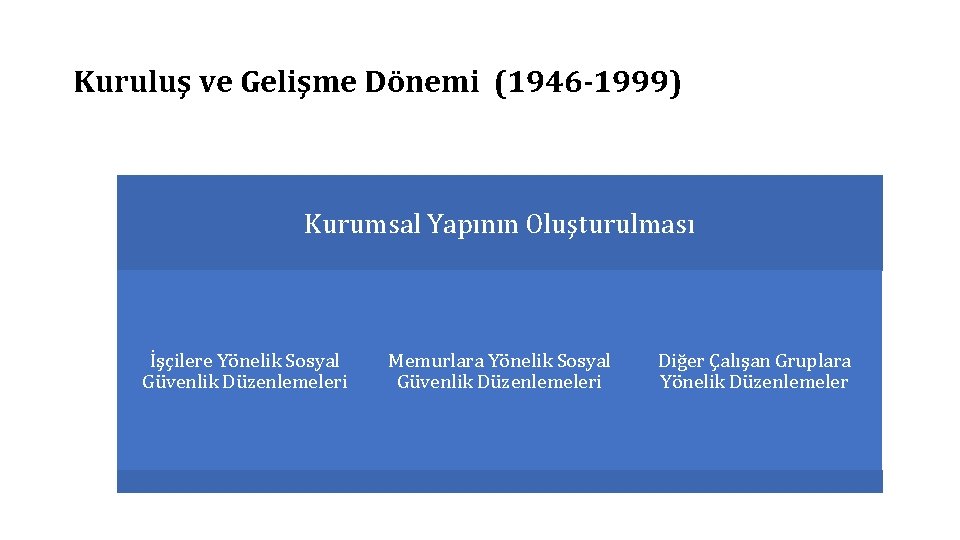 Kuruluş ve Gelişme Dönemi (1946-1999)

Kurumsal Yapının Oluşturulması

İşçilere Yönelik Sosyal Güvenlik Düzenlemeleri

Memurlara Yönelik Sosyal Güvenlik Düzenlemeleri

Diğer Çalışan Gruplara Yönelik Düzenlemeler